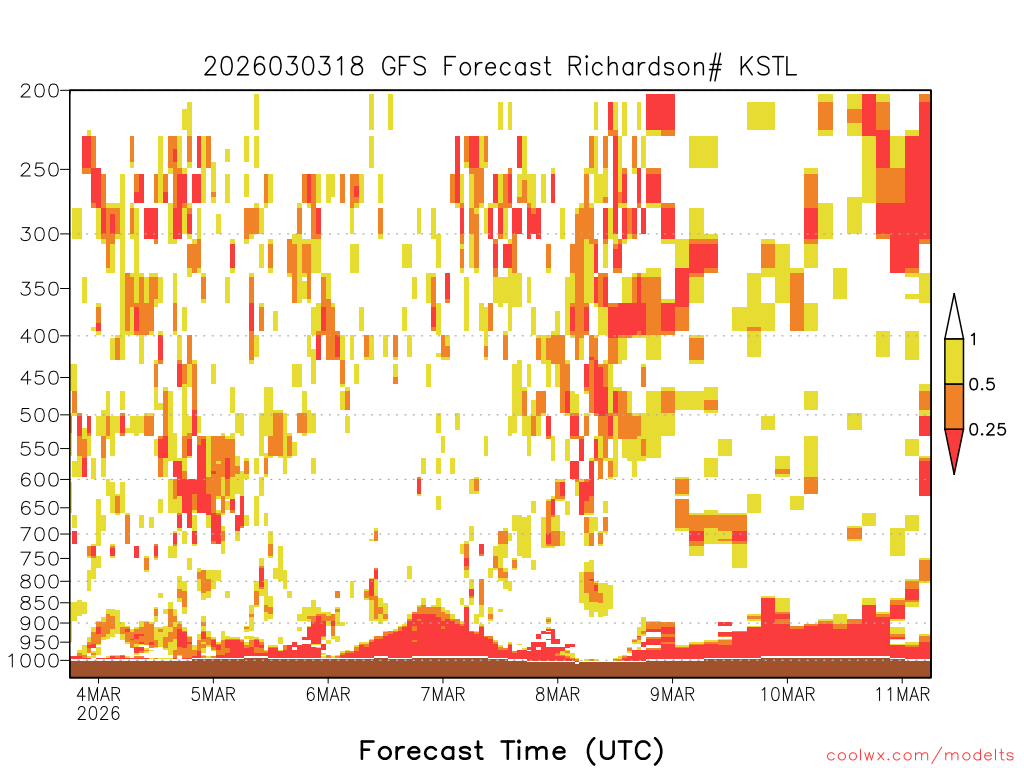 2026030318 GFS Forecast Richardson# KSTL

200
250
300
350
400
450
500
550
600
650
700
750
800
850
900
950
1000

1
0.5
0.25

4MAR 2026
5MAR
6MAR
7MAR
8MAR
9MAR
10MAR
11MAR

Forecast Time (UTC)

coolwx.com/modelts